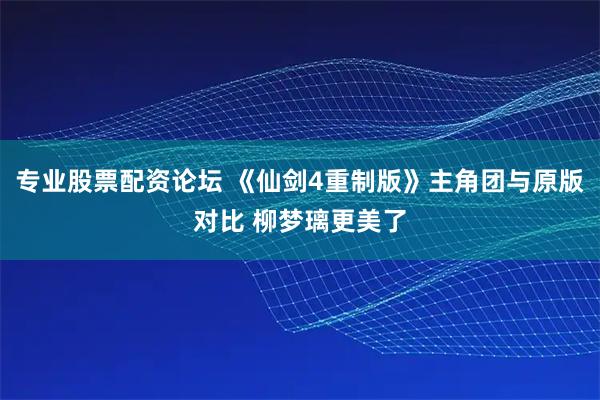 专业股票配资论坛 《仙剑4重制版》主角团与原版对比 柳梦璃更美了